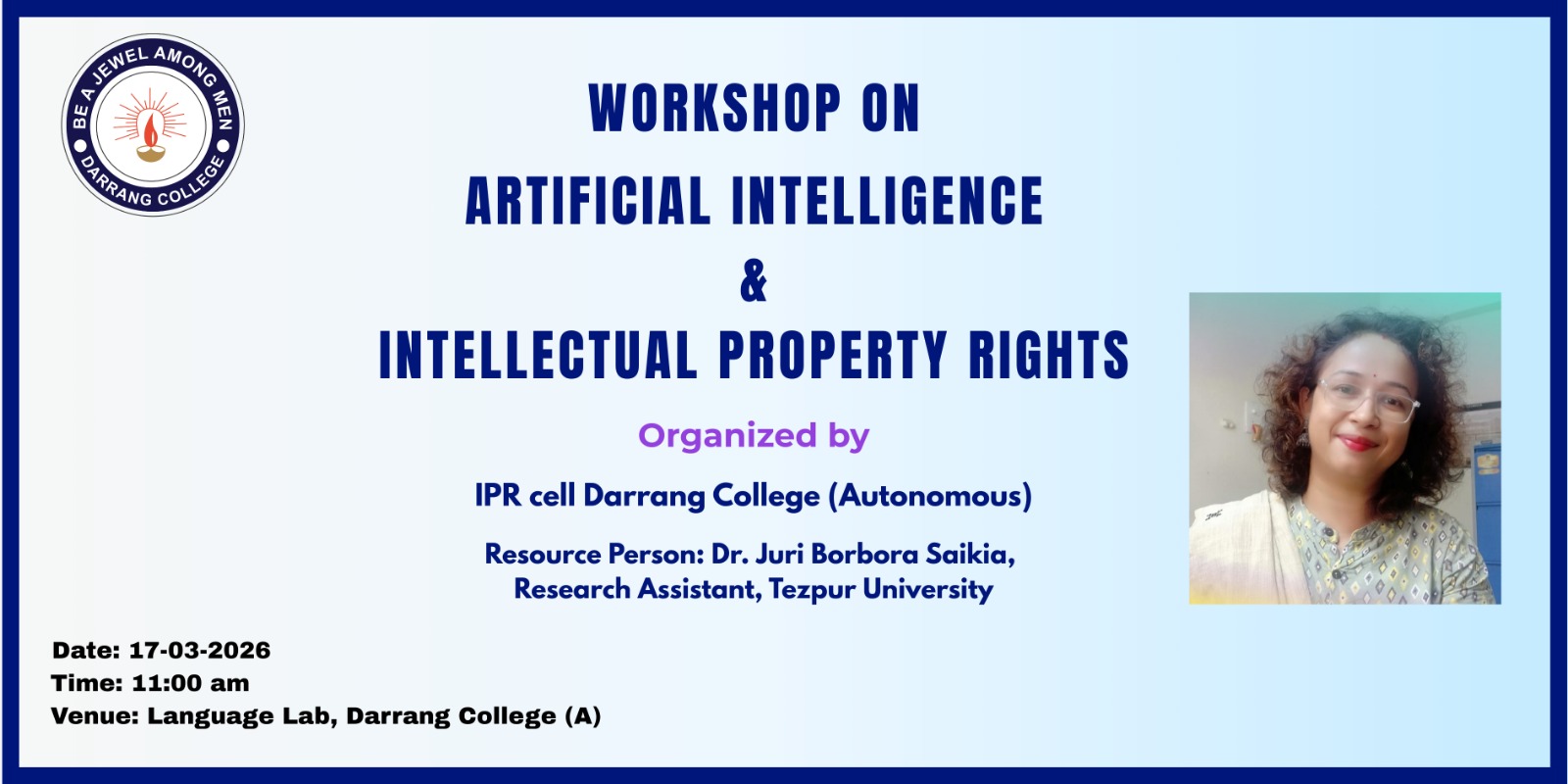 BE A JEWEL AMONG MEN
DARRANG COLLEGE

WORKSHOP ON
ARTIFICIAL INTELLIGENCE
&
INTELLECTUAL PROPERTY RIGHTS

Organized by

IPR cell Darrang College (Autonomous)

Resource Person: Dr. Juri Borbora Saikia,
Research Assistant, Tezpur University

Date: 17-03-2026
Time: 11:00 am
Venue: Language Lab, Darrang College (A)